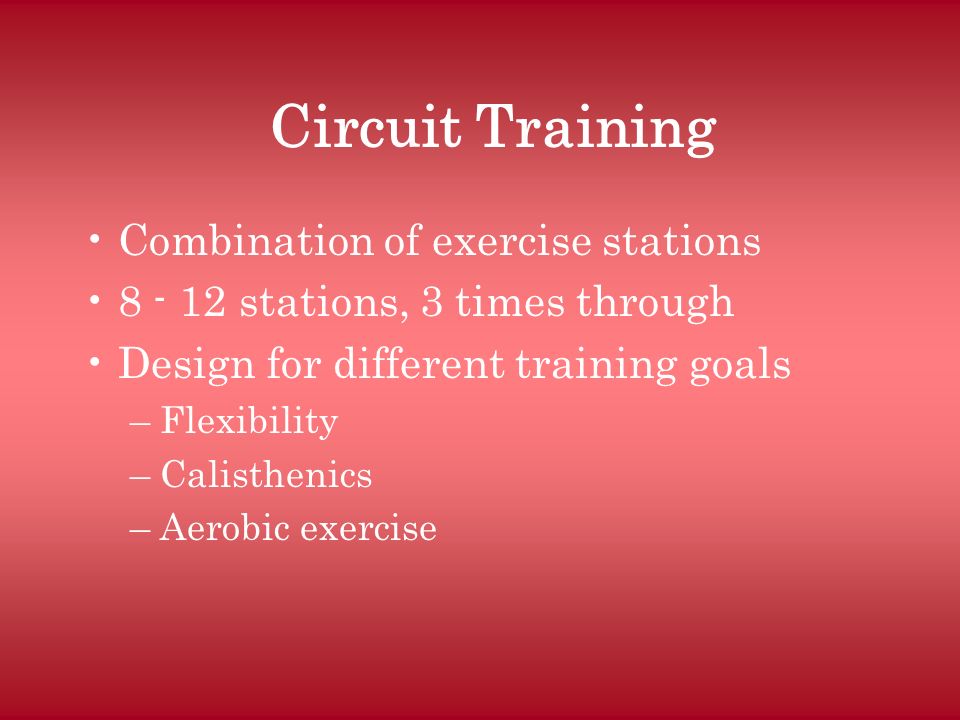 Circuit Training

• Combination of exercise stations
• 8 - 12 stations, 3 times through
• Design for different training goals
– Flexibility
– Calisthenics
– Aerobic exercise